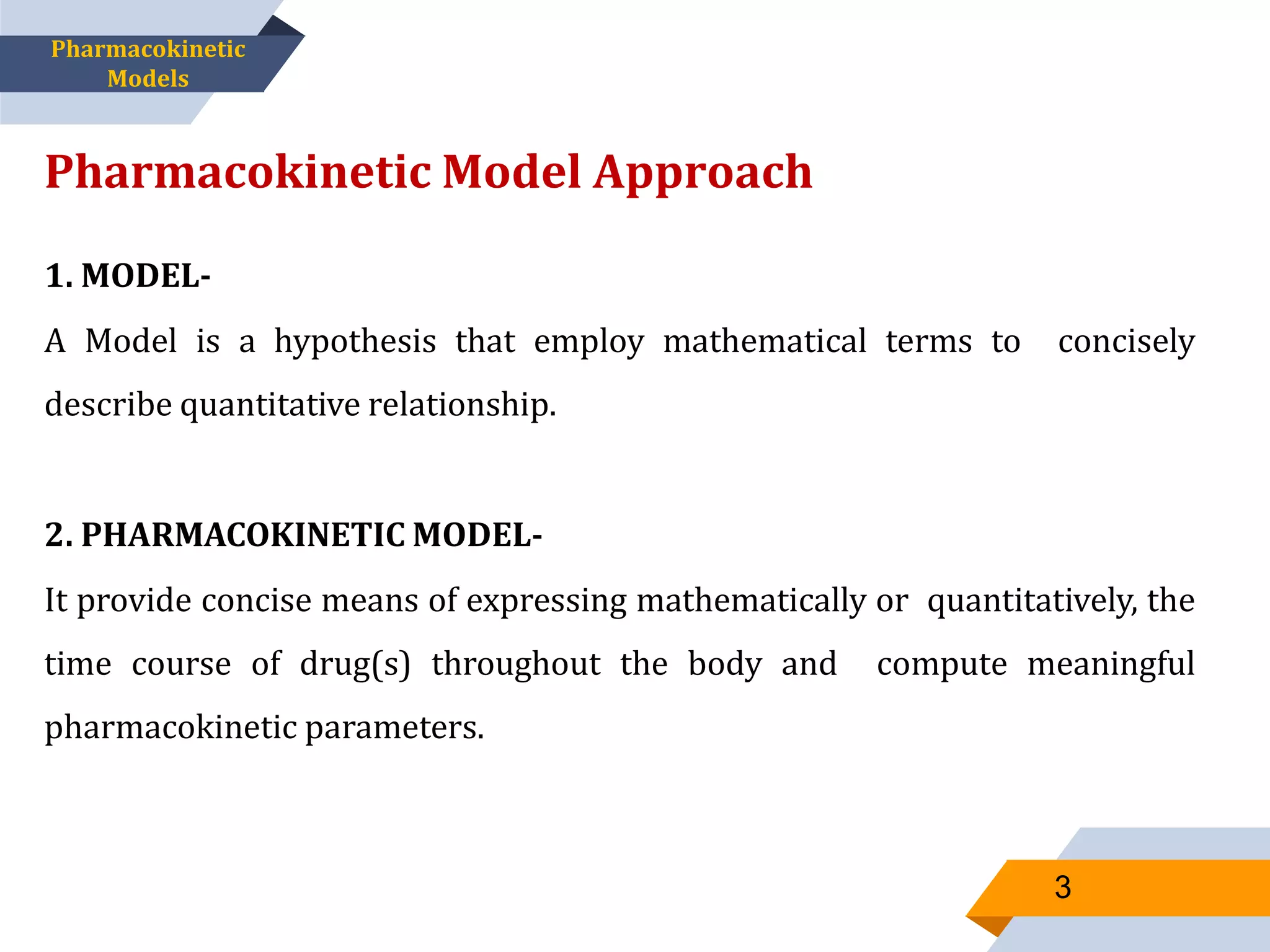 Pharmacokinetic Models

Pharmacokinetic Model Approach

1. MODEL-

A Model is a hypothesis that employ mathematical terms to concisely describe quantitative relationship.

2. PHARMACOKINETIC MODEL-

It provide concise means of expressing mathematically or quantitatively, the time course of drug(s) throughout the body and compute meaningful pharmacokinetic parameters.

3